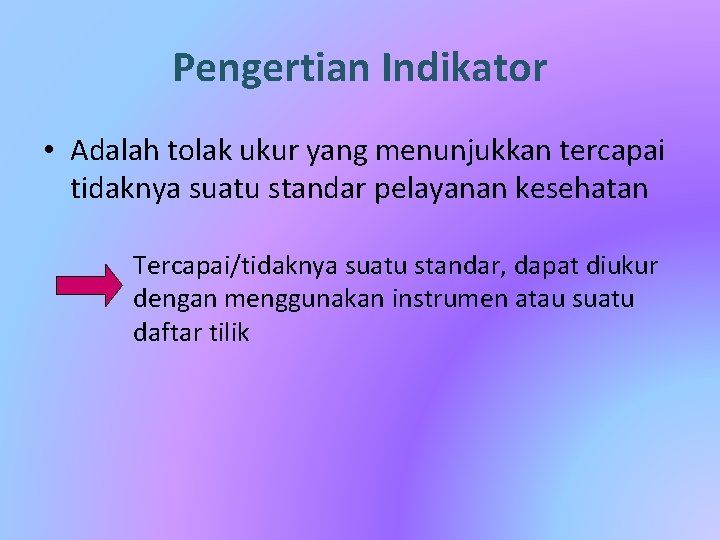 Pengertian Indikator

• Adalah tolak ukur yang menunjukkan tercapai tidaknya suatu standar pelayanan kesehatan

Tercapai/tidaknya suatu standar, dapat diukur dengan menggunakan instrumen atau suatu daftar tilik